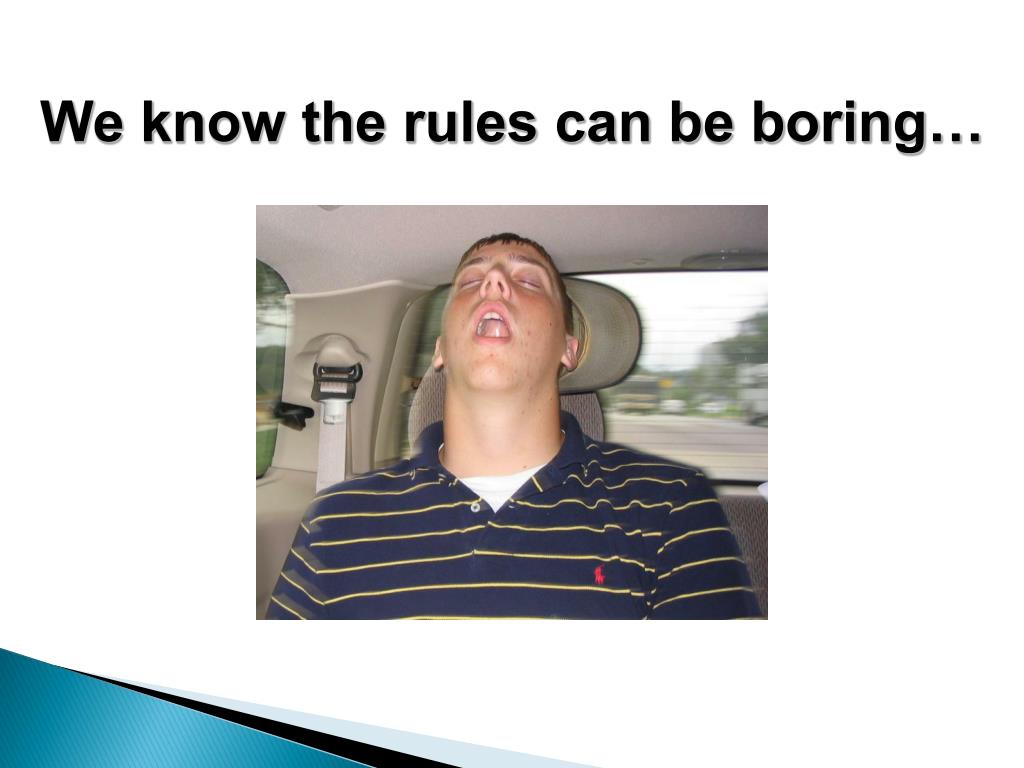 We know the rules can be boring…